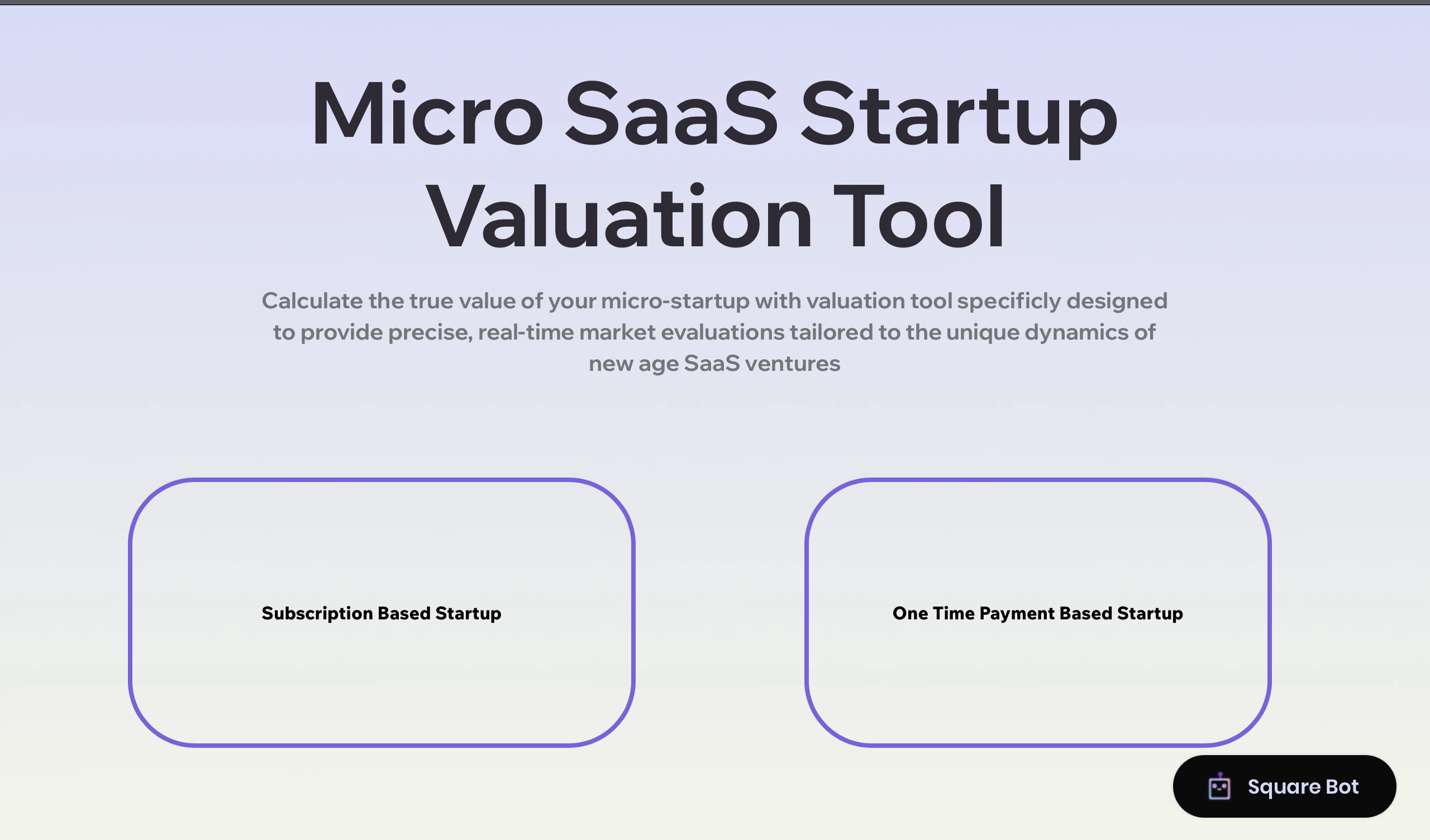 Micro SaaS Startup Valuation Tool

Calculate the true value of your micro-startup with valuation tool specificly designed to provide precise, real-time market evaluations tailored to the unique dynamics of new age SaaS ventures

Subscription Based Startup

One Time Payment Based Startup

Square Bot